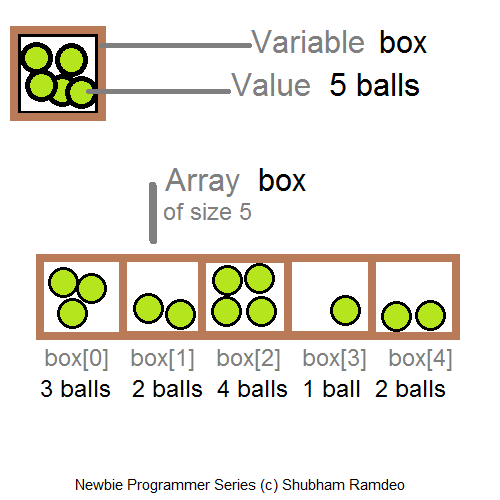 Variable box
Value 5 balls

Array box
of size 5

box[0] box[1] box[2] box[3] box[4]
3 balls 2 balls 4 balls 1 ball 2 balls

Newbie Programmer Series (c) Shubham Ramdeo